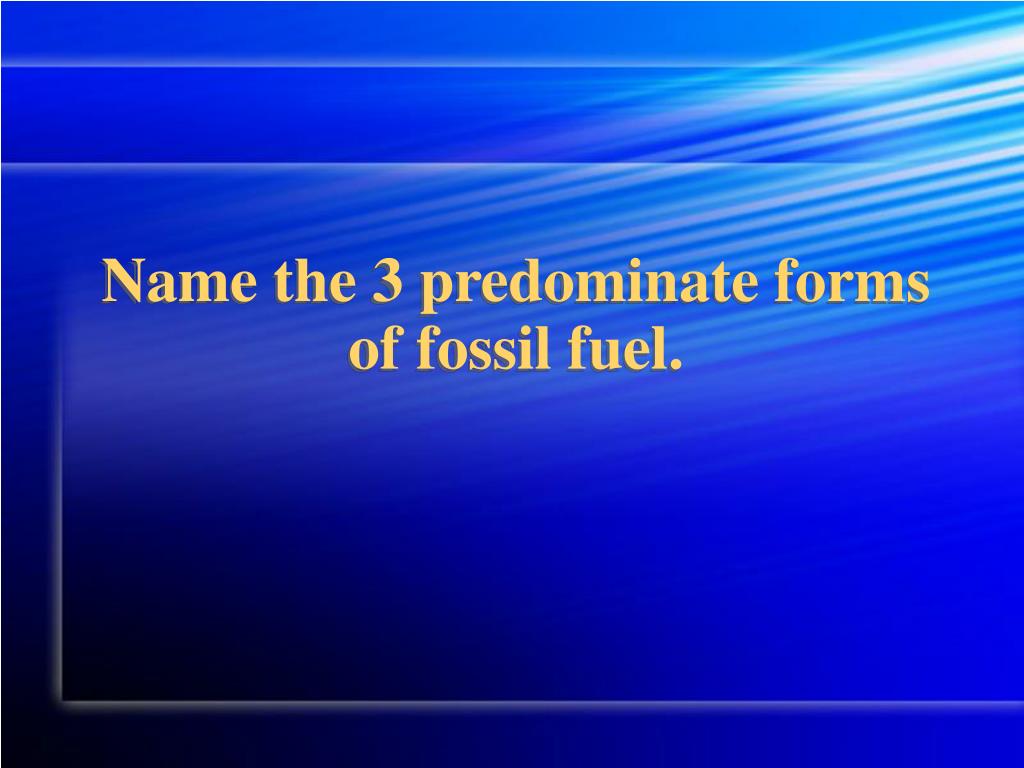 Name the 3 predominate forms of fossil fuel.